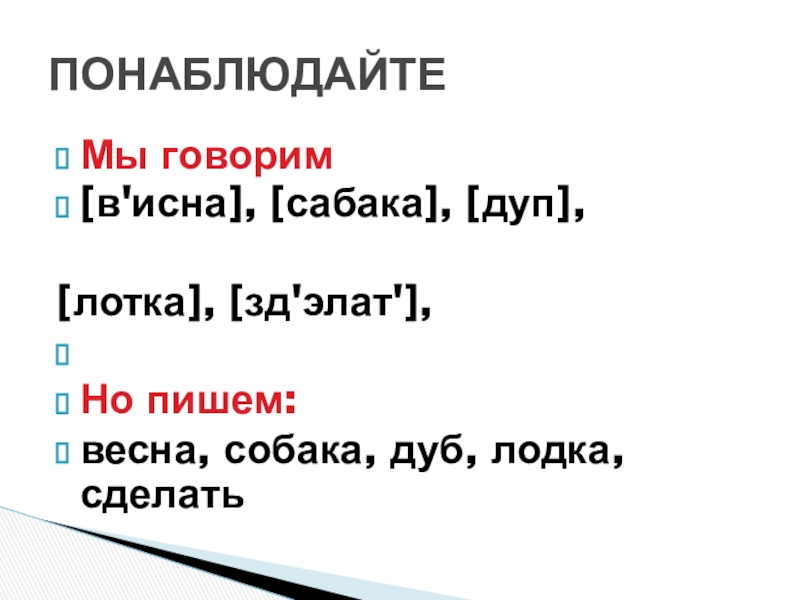 ПОНАБЛЮДАЙТЕ

Мы говорим
[в'исна], [сабака], [дуп],

[лотка], [зд'элат'],

Но пишем:
весна, собака, дуб, лодка, сделать